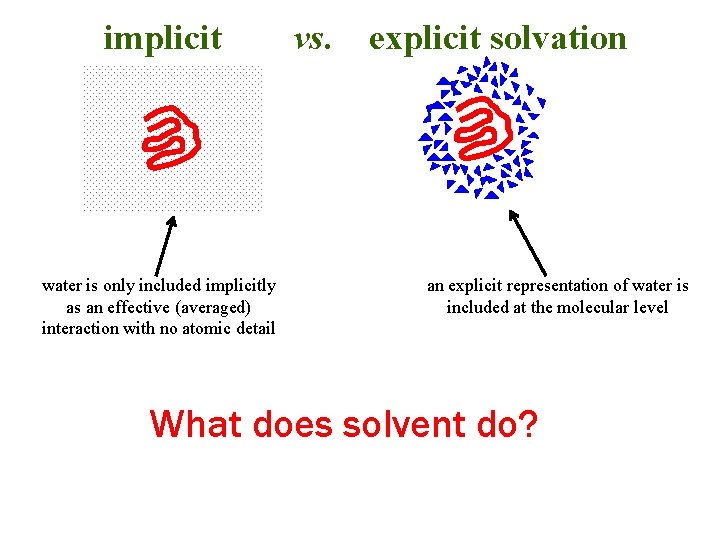 implicit vs. explicit solvation

water is only included implicitly as an effective (averaged) interaction with no atomic detail

an explicit representation of water is included at the molecular level

What does solvent do?